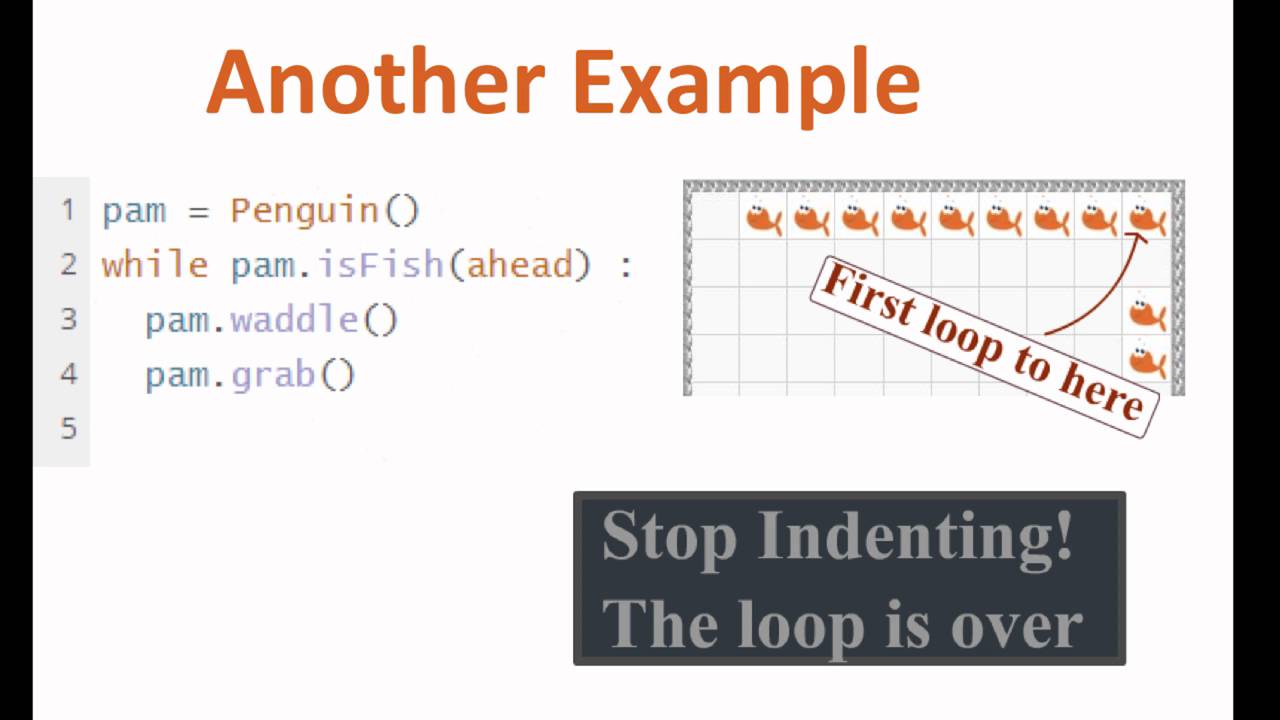 Another Example

1 pam = Penguin()
2 while pam.isFish(ahead) :
3   pam.waddle()
4   pam.grab()
5

First loop to here

Stop Indenting!
The loop is over